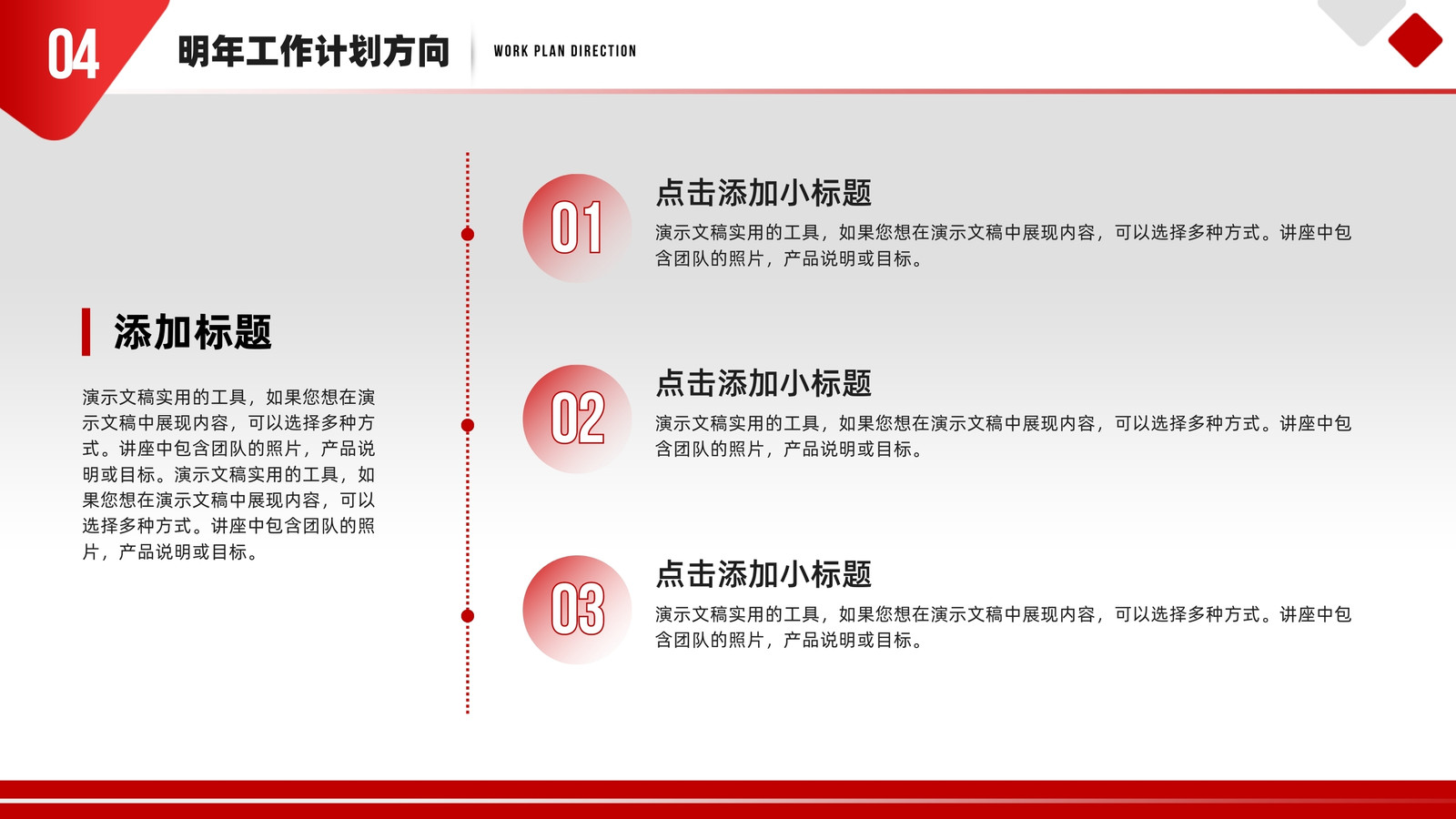 04

明年工作计划方向

WORK PLAN DIRECTION

添加标题

演示文稿实用的工具，如果您想在演示文稿中展现内容，可以选择多种方式。讲座中包含团队的照片，产品说明或目标。演示文稿实用的工具，如果您想在演示文稿中展现内容，可以选择多种方式。讲座中包含团队的照片，产品说明或目标。

01

点击添加小标题

演示文稿实用的工具，如果您想在演示文稿中展现内容，可以选择多种方式。讲座中包含团队的照片，产品说明或目标。

02

点击添加小标题

演示文稿实用的工具，如果您想在演示文稿中展现内容，可以选择多种方式。讲座中包含团队的照片，产品说明或目标。

03

点击添加小标题

演示文稿实用的工具，如果您想在演示文稿中展现内容，可以选择多种方式。讲座中包含团队的照片，产品说明或目标。